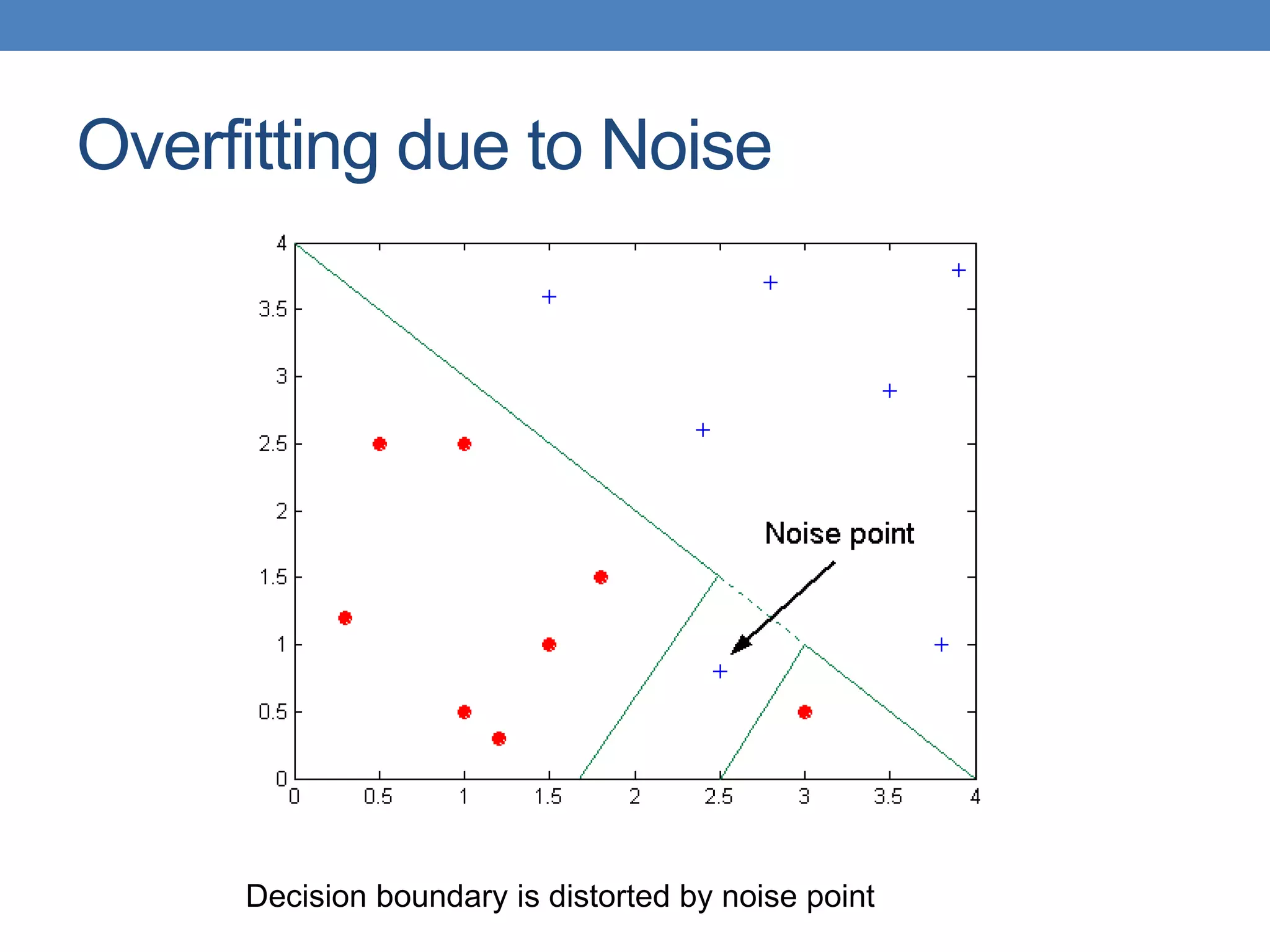 Overfitting due to Noise

4
3.5
3
2.5
2
1.5
1
0.5
0
0
0.5
1
1.5
2
2.5
3
3.5
4

Noise point

Decision boundary is distorted by noise point